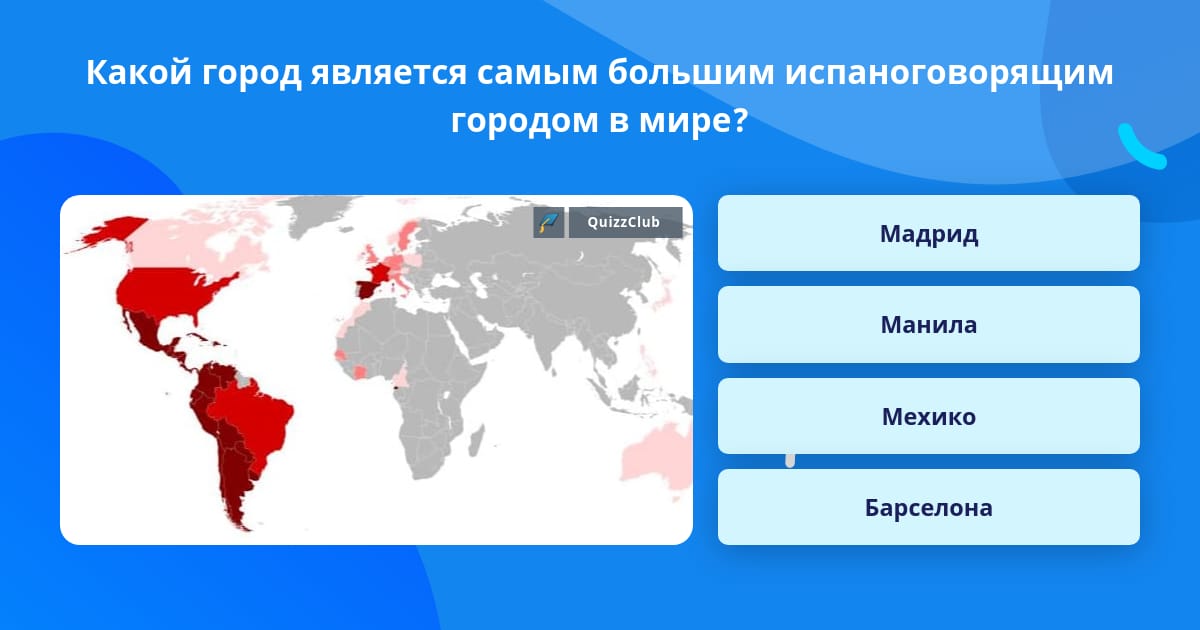 Какой город является самым большим испаноговорящим городом в мире?

QuizzClub

Мадрид

Манила

Мехико

Барселона